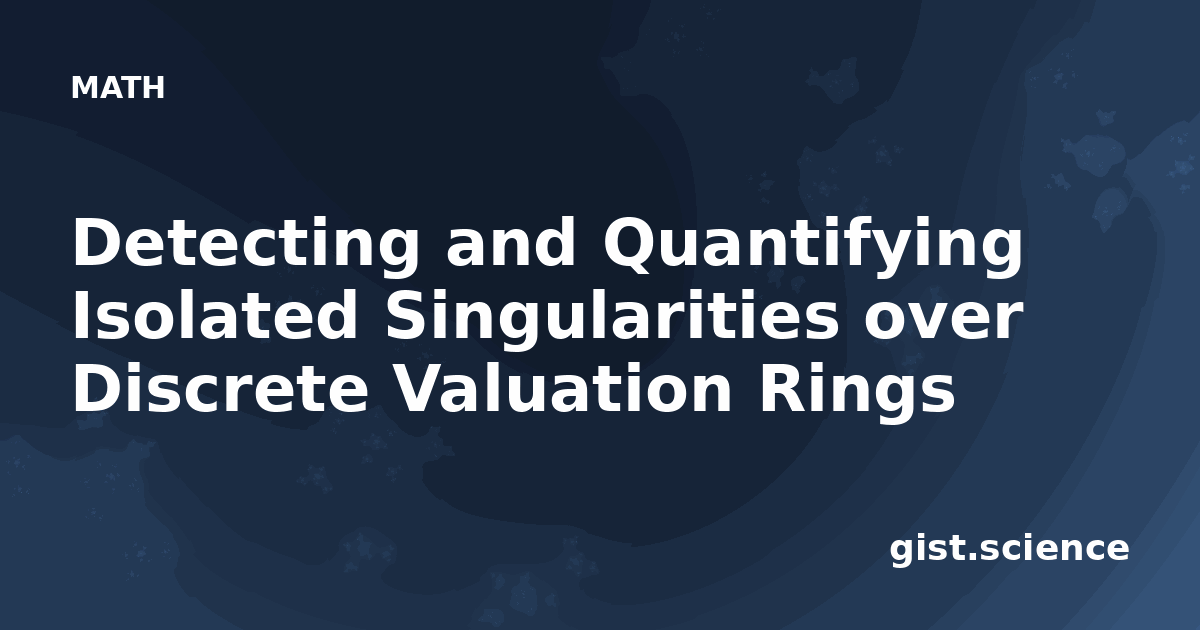 MATH

Detecting and Quantifying Isolated Singularities over Discrete Valuation Rings

gist.science